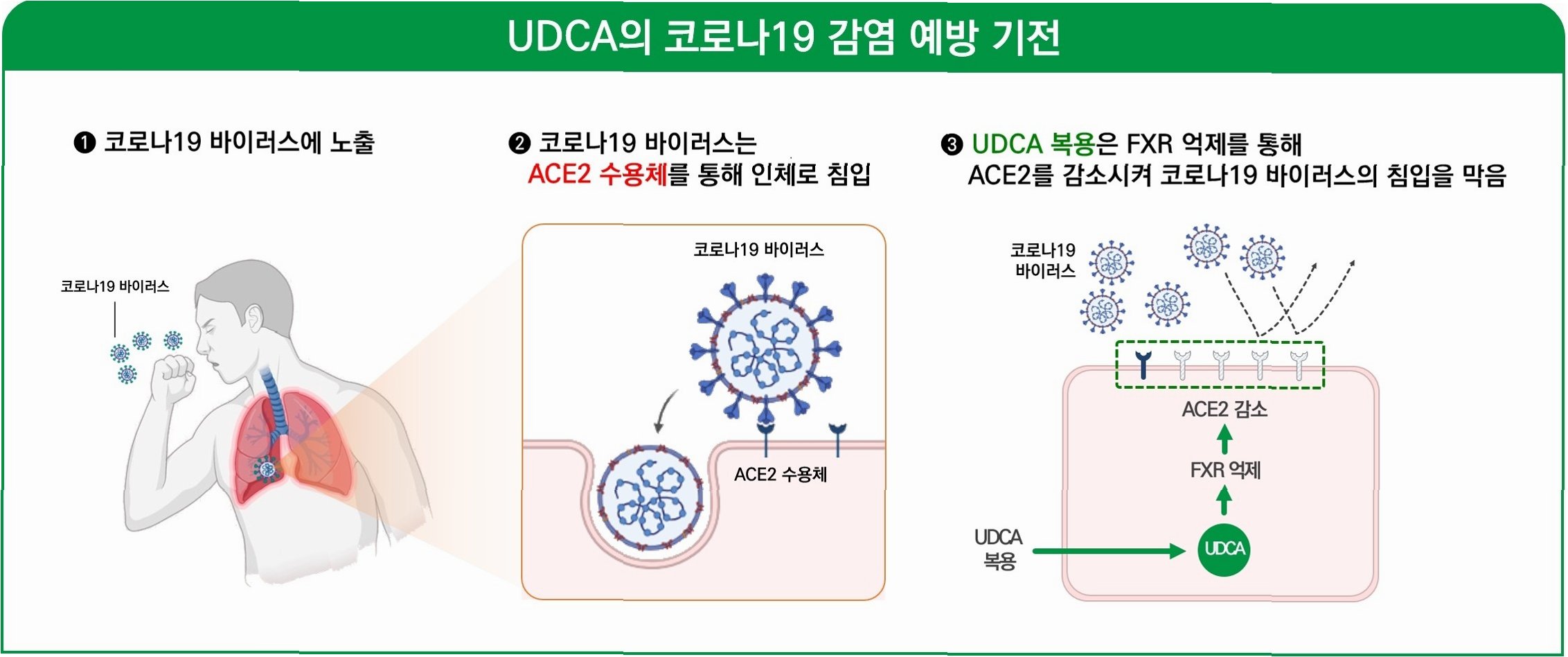 UDCA의 코로나19 감염 예방 기전

❶ 코로나19 바이러스에 노출

코로나19 바이러스

❷ 코로나19 바이러스는 ACE2 수용체를 통해 인체로 침입

코로나19 바이러스

ACE2 수용체

❸ UDCA 복용은 FXR 억제를 통해 ACE2를 감소시켜 코로나19 바이러스의 침입을 막음

코로나19 바이러스

ACE2 감소

FXR 억제

UDCA 복용

UDCA